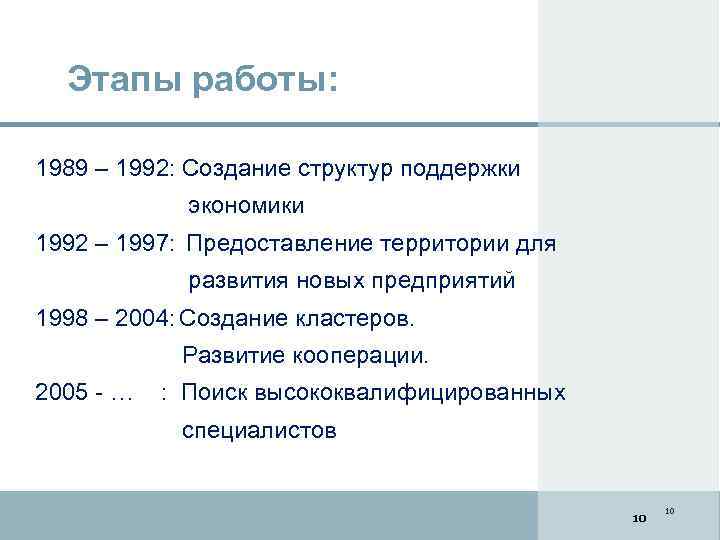 Этапы работы:

1989 – 1992: Создание структур поддержки экономики

1992 – 1997: Предоставление территории для развития новых предприятий

1998 – 2004: Создание кластеров. Развитие кооперации.

2005 - … : Поиск высококвалифицированных специалистов

10

10